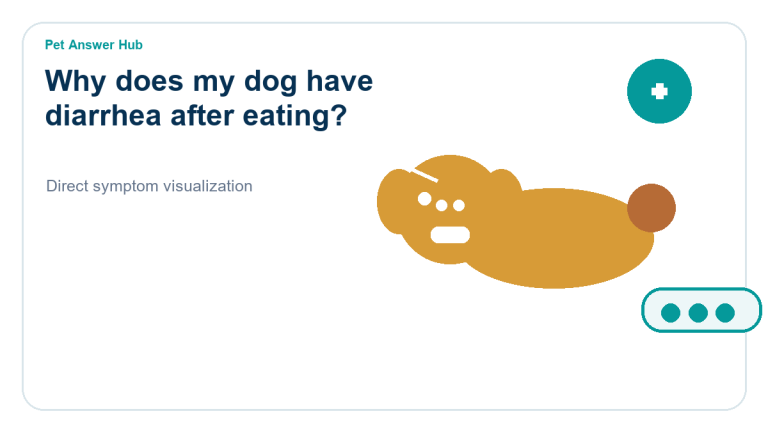 Pet Answer Hub

Why does my dog have diarrhea after eating?

Direct symptom visualization